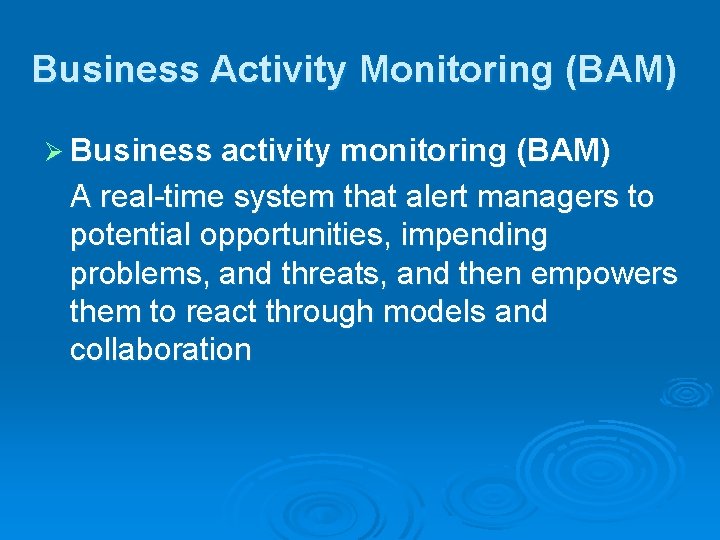 Business Activity Monitoring (BAM)

➢ Business activity monitoring (BAM)

A real-time system that alert managers to potential opportunities, impending problems, and threats, and then empowers them to react through models and collaboration